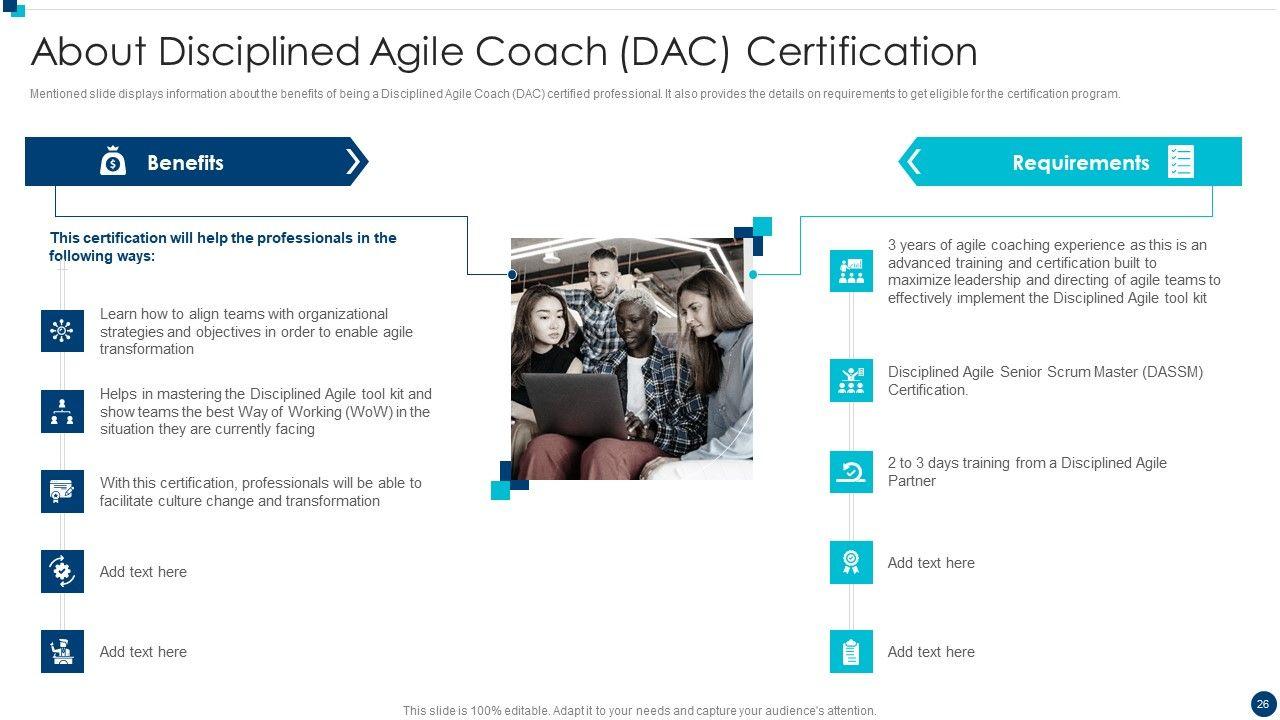 About Disciplined Agile Coach (DAC) Certification

Mentioned slide displays information about the benefits of being a Disciplined Agile Coach (DAC) certified professional. It also provides the details on requirements to get eligible for the certification program.

Benefits

This certification will help the professionals in the following ways:

Learn how to align teams with organizational strategies and objectives in order to enable agile transformation

Helps in mastering the Disciplined Agile tool kit and show teams the best Way of Working (WoW) in the situation they are currently facing

With this certification, professionals will be able to facilitate culture change and transformation

Add text here

Add text here

Requirements

3 years of agile coaching experience as this is an advanced training and certification built to maximize leadership and directing of agile teams to effectively implement the Disciplined Agile tool kit

Disciplined Agile Senior Scrum Master (DASSM) Certification.

2 to 3 days training from a Disciplined Agile Partner

Add text here

Add text here

This slide is 100% editable. Adapt it to your needs and capture your audience's attention.

26